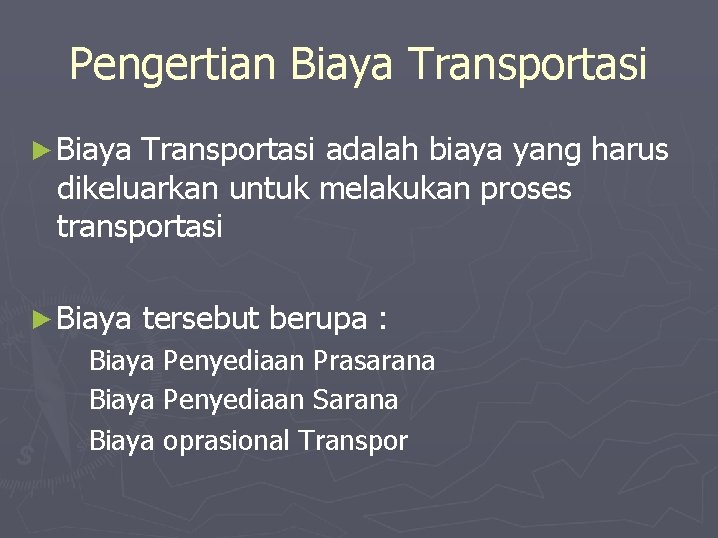 Pengertian Biaya Transportasi

► Biaya Transportasi adalah biaya yang harus dikeluarkan untuk melakukan proses transportasi

► Biaya tersebut berupa :

Biaya Penyediaan Prasarana
Biaya Penyediaan Sarana
Biaya oprasional Transpor